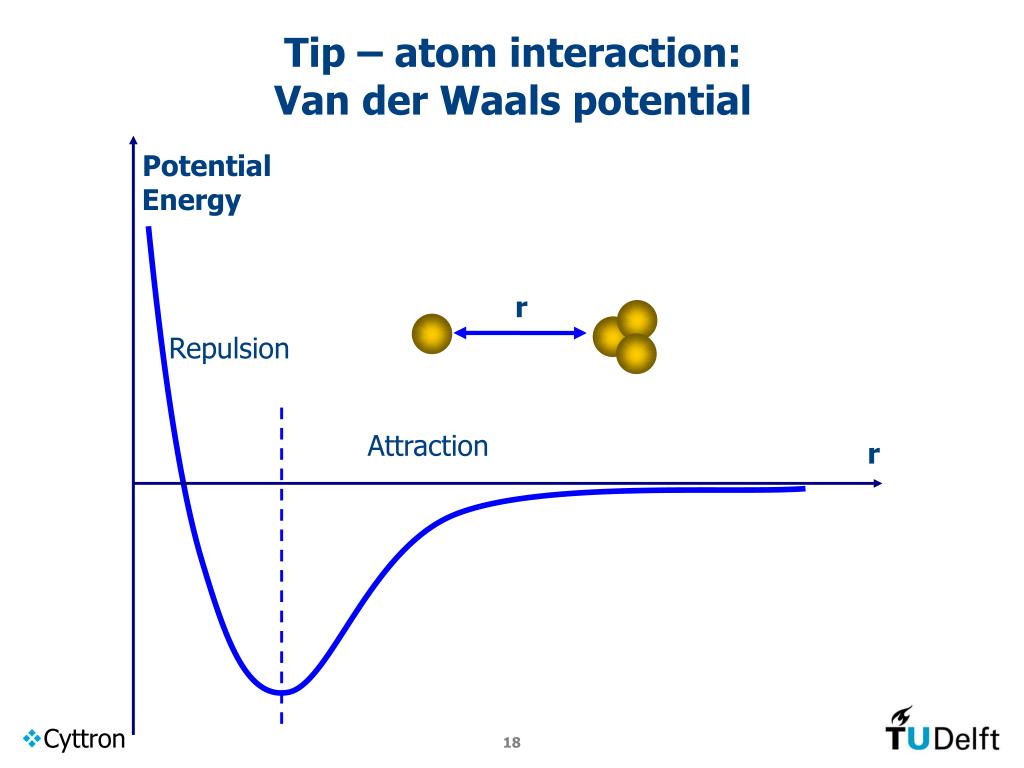 Tip – atom interaction:
Van der Waals potential

Potential Energy

r

Repulsion

Attraction

r

Cyttron

18

TUDelft